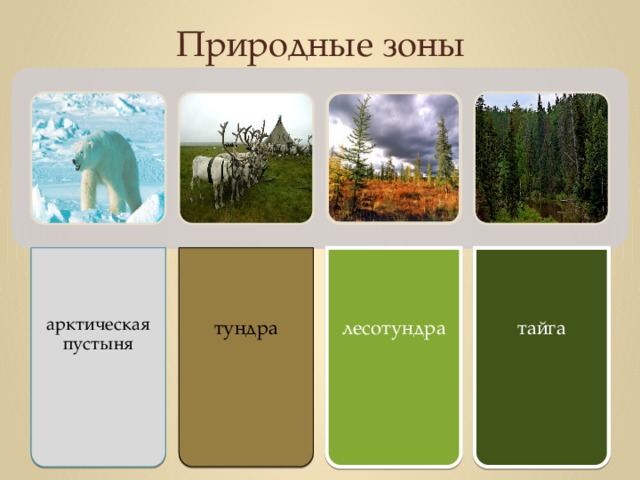 Природные зоны

арктическая пустыня

тундра

лесотундра

тайга